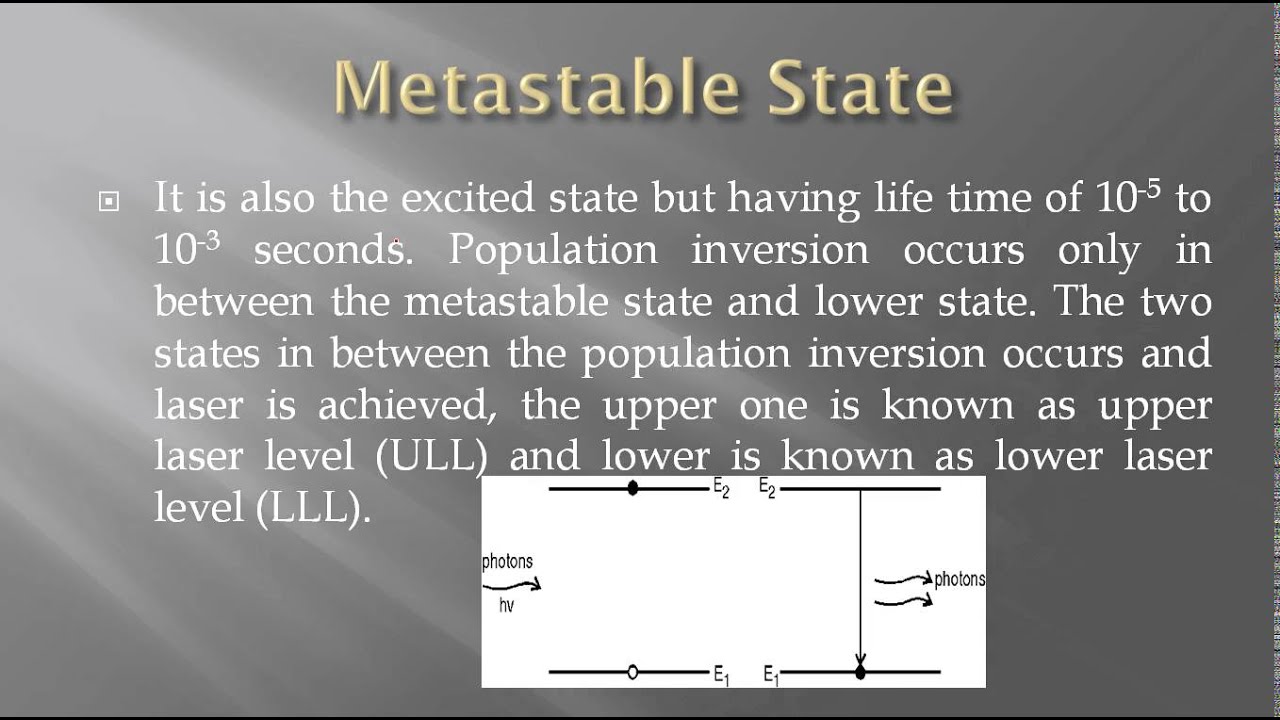 Metastable State

It is also the excited state but having life time of $10^{-5}$ to $10^{-3}$ seconds. Population inversion occurs only in between the metastable state and lower state. The two states in between the population inversion occurs and laser is achieved, the upper one is known as upper laser level (ULL) and lower is known as lower laser level (LLL).

$E_2$ $E_2$
photons
hv
photons
$E_1$ $E_1$